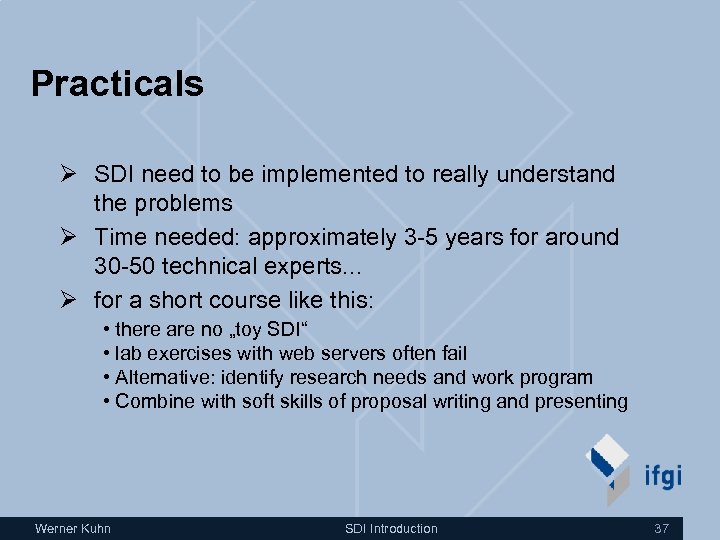 Practicals

➢ SDI need to be implemented to really understand the problems

➢ Time needed: approximately 3-5 years for around 30-50 technical experts...

➢ for a short course like this:

• there are no „toy SDI“

• lab exercises with web servers often fail

• Alternative: identify research needs and work program

• Combine with soft skills of proposal writing and presenting

ifgi

Werner Kuhn

SDI Introduction

37